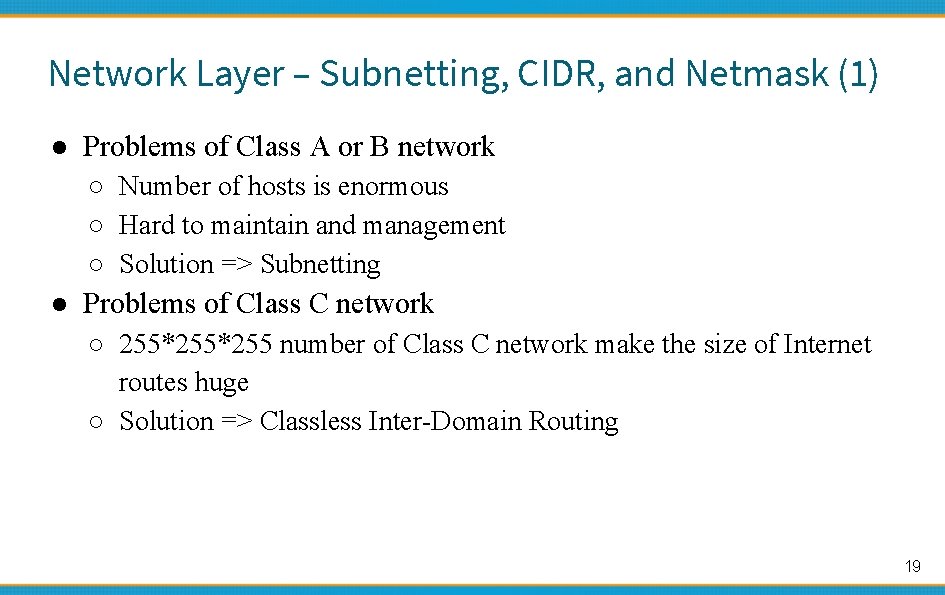 Network Layer – Subnetting, CIDR, and Netmask (1)

● Problems of Class A or B network
 ○ Number of hosts is enormous
 ○ Hard to maintain and management
 ○ Solution => Subnetting
● Problems of Class C network
 ○ 255*255*255 number of Class C network make the size of Internet routes huge
 ○ Solution => Classless Inter-Domain Routing

19